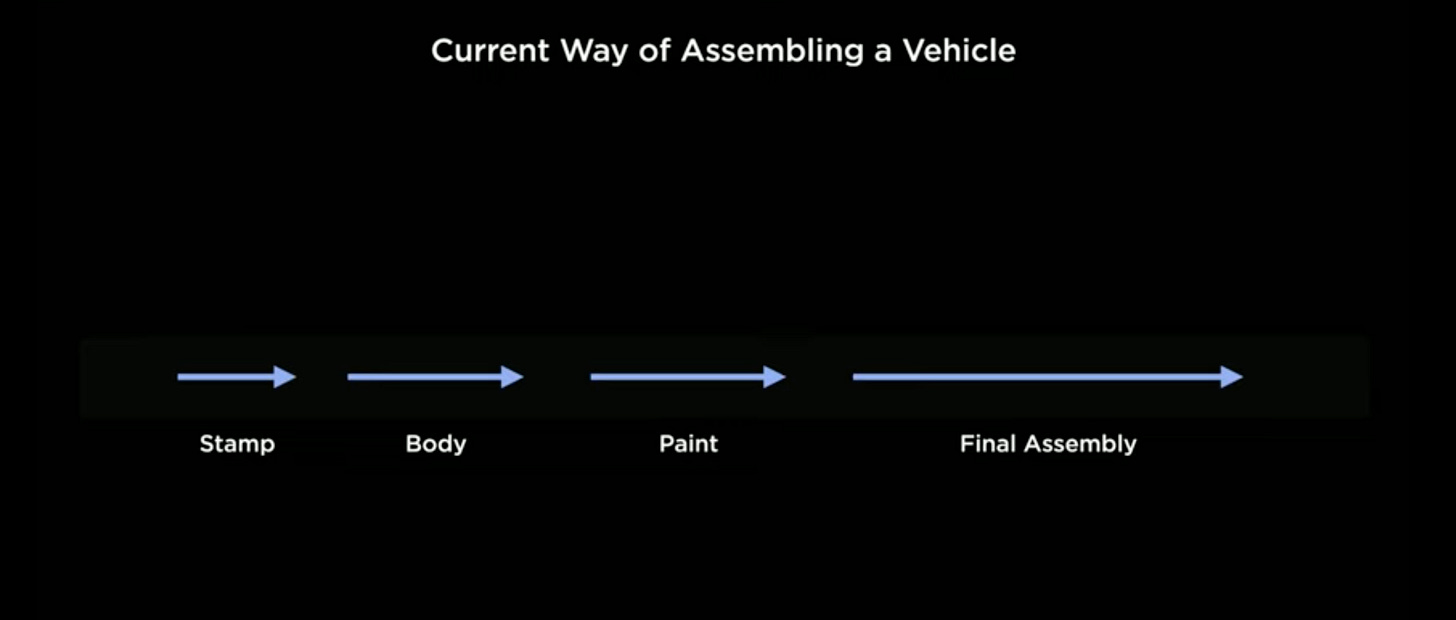 Current Way of Assembling a Vehicle

Stamp

Body

Paint

Final Assembly